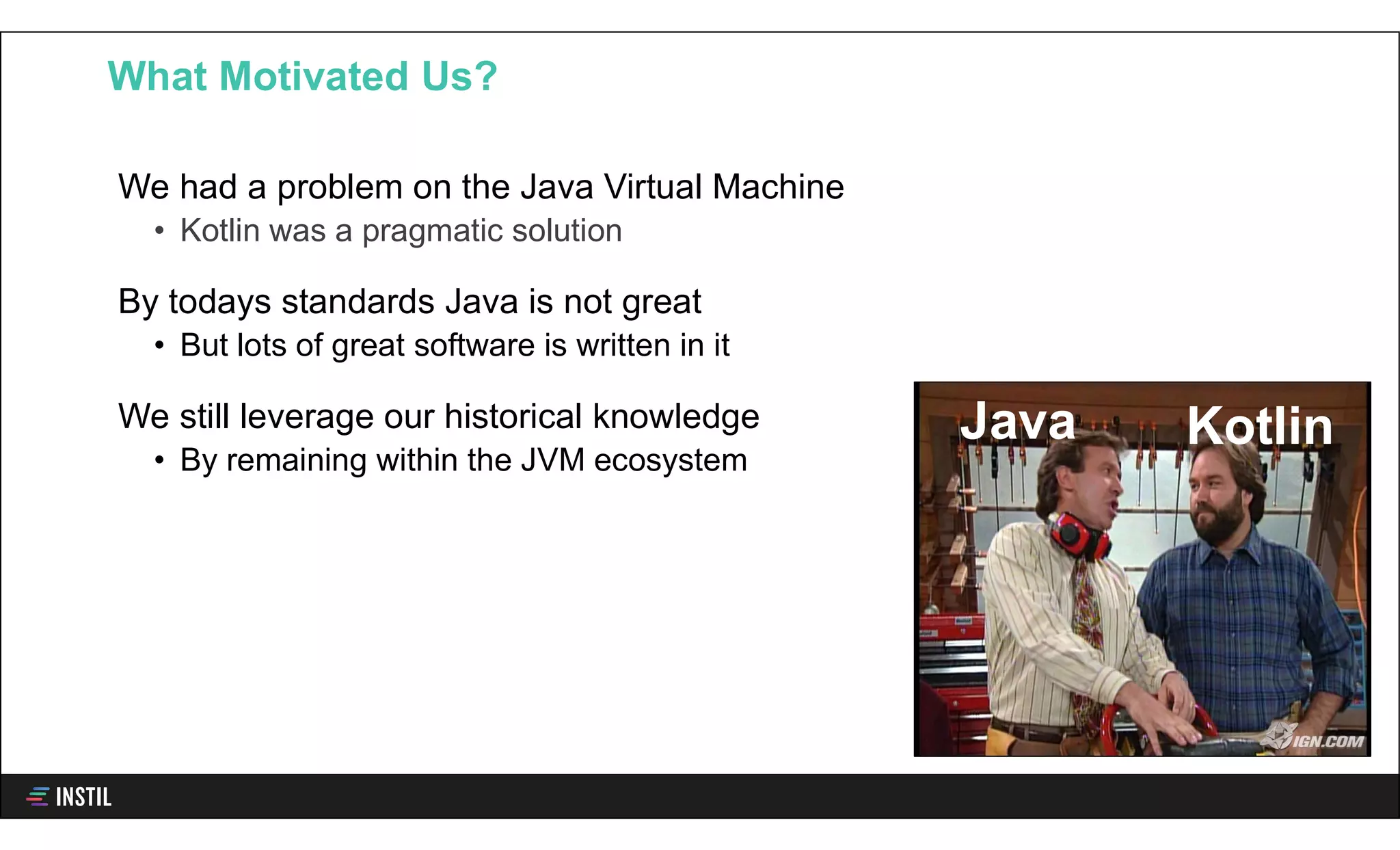 What Motivated Us?

We had a problem on the Java Virtual Machine
• Kotlin was a pragmatic solution

By todays standards Java is not great
• But lots of great software is written in it

We still leverage our historical knowledge
• By remaining within the JVM ecosystem

Java

Kotlin

IGN.COM

INSTIL